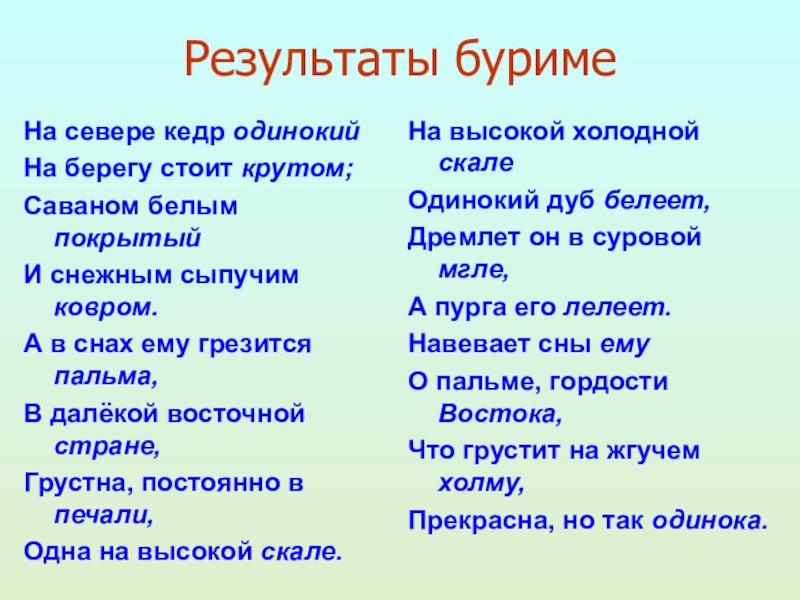 Результаты буриме

На севере кедр одинокий
На берегу стоит крутом;
Саваном белым покрытый
И снежным сыпучим ковром.
А в снах ему грезится пальма,
В далёкой восточной стране,
Грустна, постоянно в печали,
Одна на высокой скале.

На высокой холодной скале
Одинокий дуб белеет,
Дремлет он в суровой мгле,
А пурга его лелеет.
Навевает сны ему
О пальме, гордости Востока,
Что грустит на жгучем холму,
Прекрасна, но так одинока.